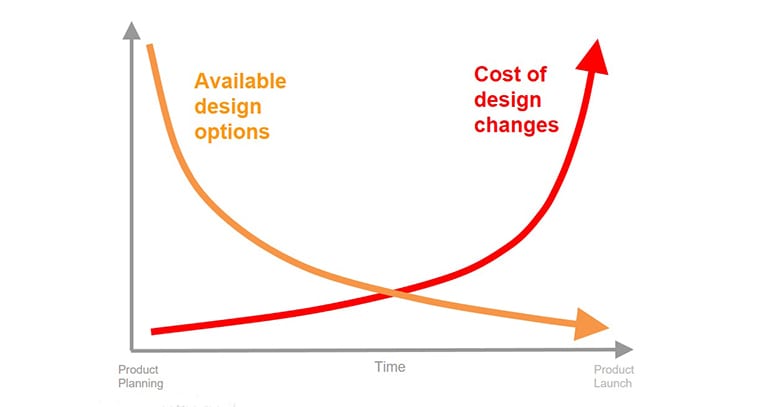 Available design options

Cost of design changes

Product Planning

Time

Product Launch